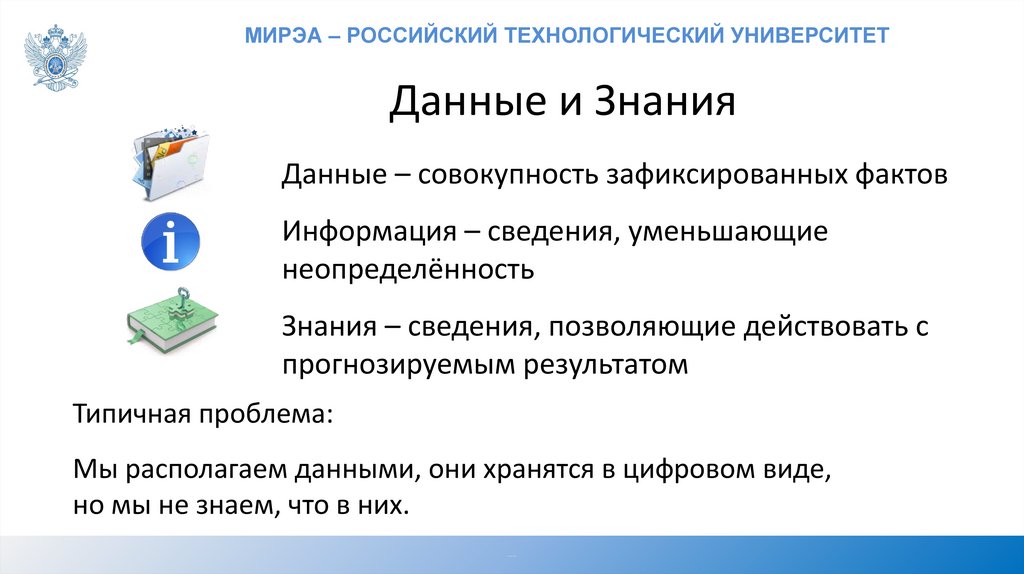 МИРЭА – РОССИЙСКИЙ ТЕХНОЛОГИЧЕСКИЙ УНИВЕРСИТЕТ

Данные и Знания

Данные – совокупность зафиксированных фактов

Информация – сведения, уменьшающие неопределённость

Знания – сведения, позволяющие действовать с прогнозируемым результатом

Типичная проблема:

Мы располагаем данными, они хранятся в цифровом виде, но мы не знаем, что в них.